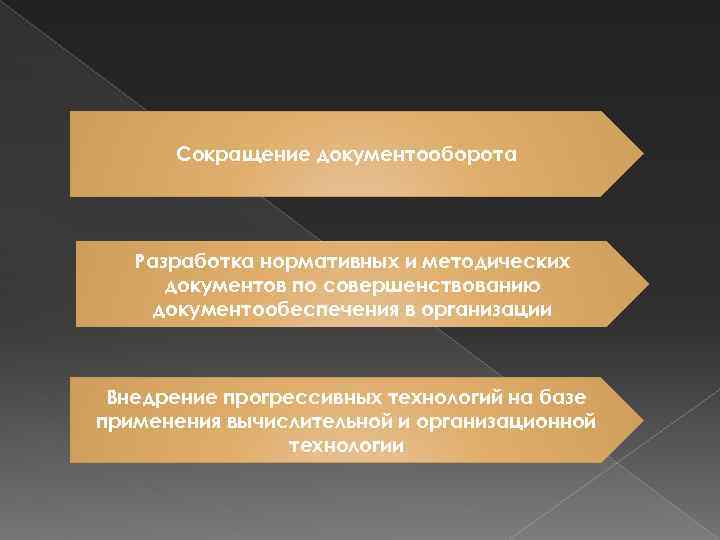 Сокращение документооборота

Разработка нормативных и методических документов по совершенствованию документообеспечения в организации

Внедрение прогрессивных технологий на базе применения вычислительной и организационной технологии